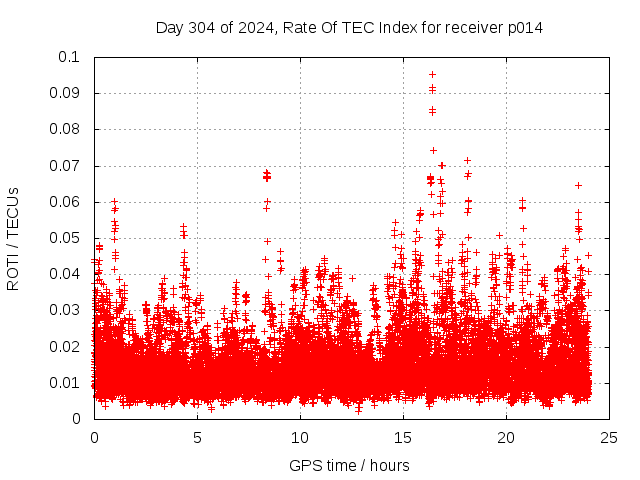 Day 304 of 2024, Rate Of TEC Index for receiver p014

ROTI / TECUs

0.1
0.09
0.08
0.07
0.06
0.05
0.04
0.03
0.02
0.01
0

0
5
10
15
20
25

GPS time / hours